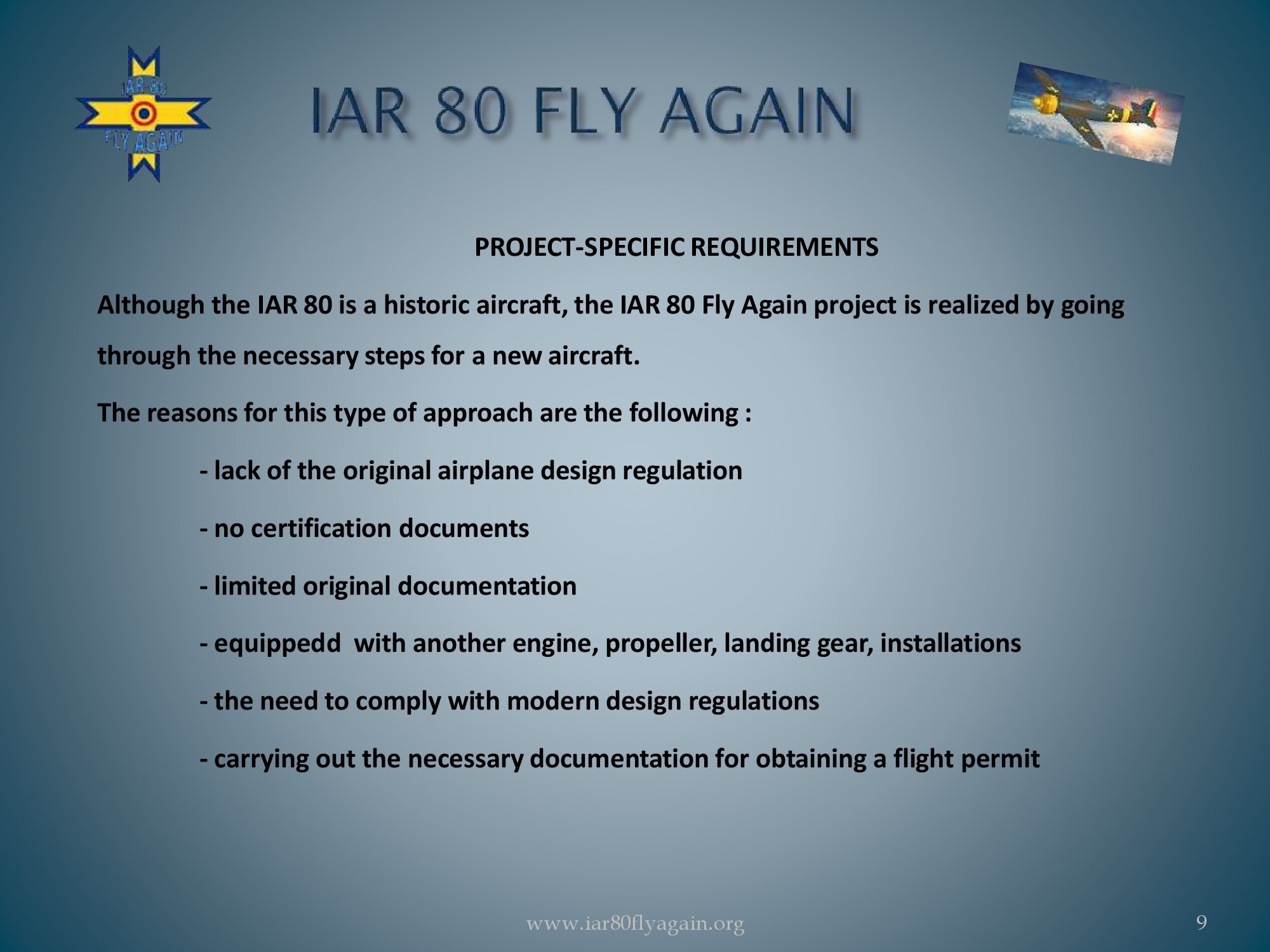 IAR-80
FLY AGAIN

IAR 80 FLY AGAIN

PROJECT-SPECIFIC REQUIREMENTS

Although the IAR 80 is a historic aircraft, the IAR 80 Fly Again project is realized by going through the necessary steps for a new aircraft.

The reasons for this type of approach are the following :

- lack of the original airplane design regulation

- no certification documents

- limited original documentation

- equippedd with another engine, propeller, landing gear, installations

- the need to comply with modern design regulations

- carrying out the necessary documentation for obtaining a flight permit

www.iar80flyagain.org

9